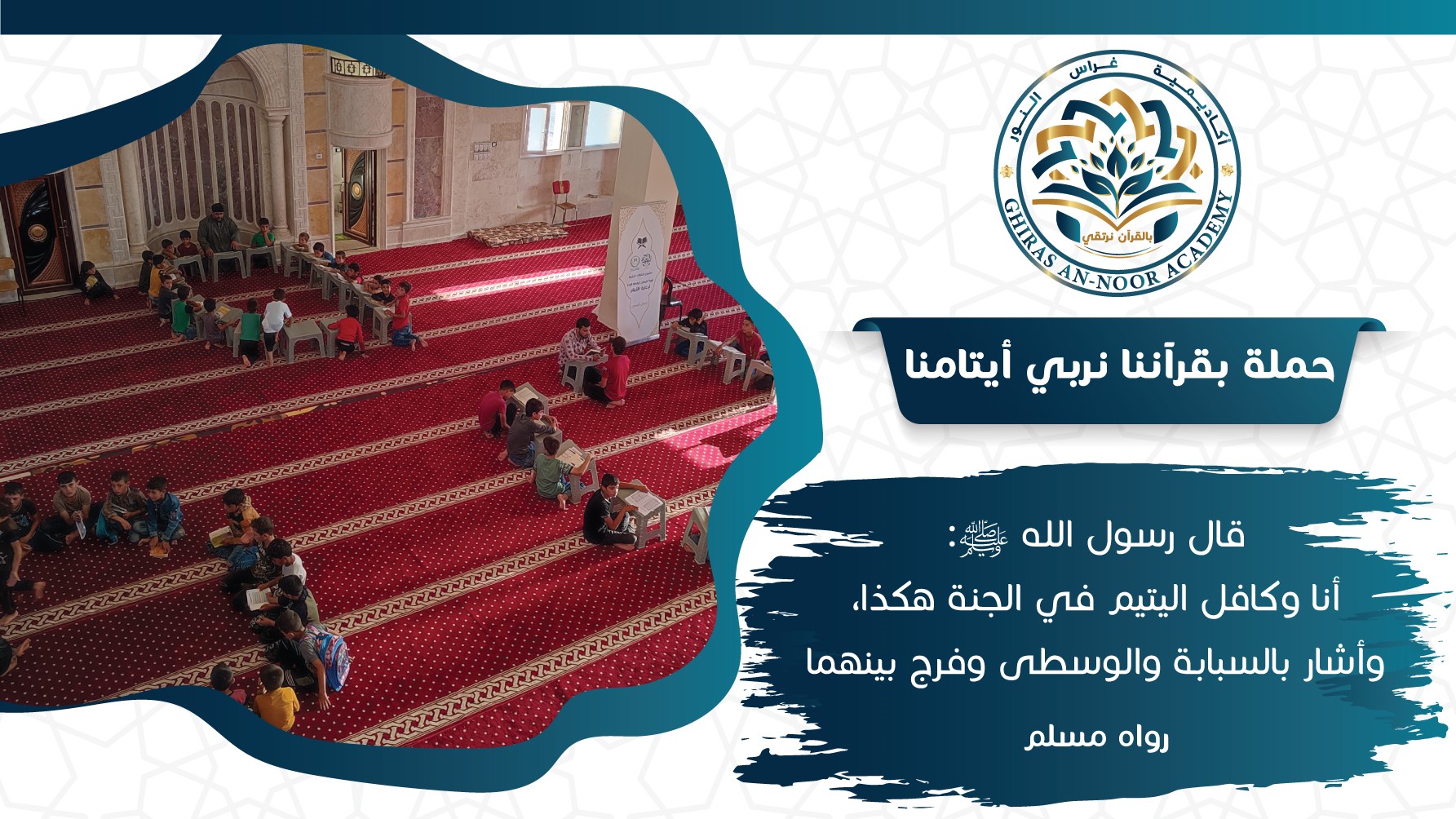 أكاديمية غراس النور

بالقرآن نرتقي

GHIRAS AN-NOOR ACADEMY

حملة بقرآننا نربي أيتامنا

قال رسول الله ﷺ:
أنا وكافل اليتيم في الجنة هكذا،
وأشار بالسبابة والوسطى وفرج بينهما

رواه مسلم